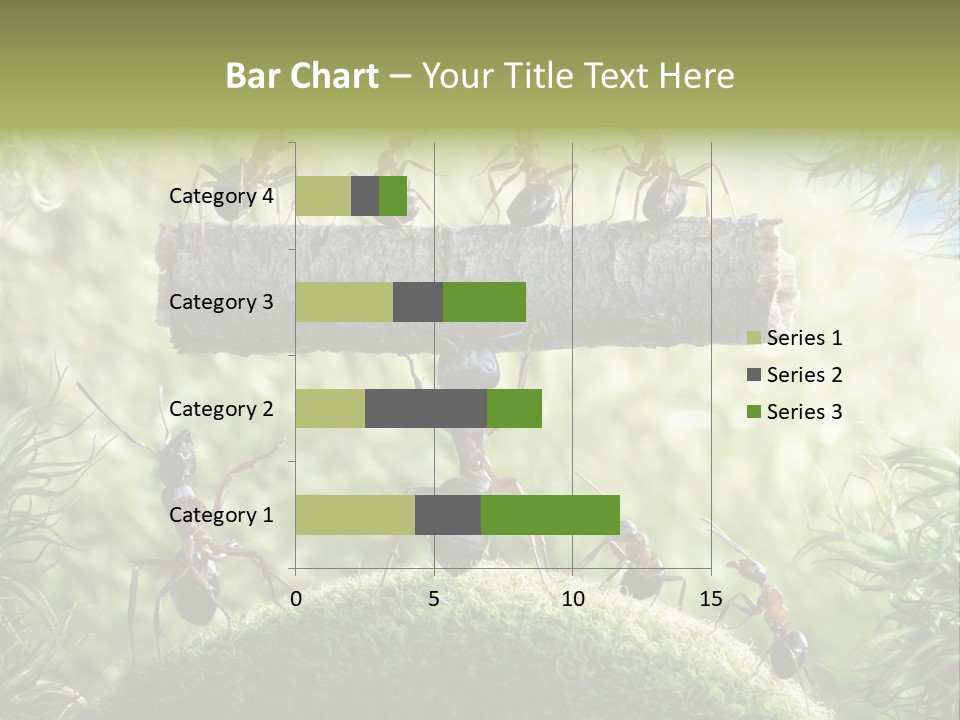 Bar Chart – Your Title Text Here

Category 4
Category 3
Category 2
Category 1

0
5
10
15

Series 1
Series 2
Series 3